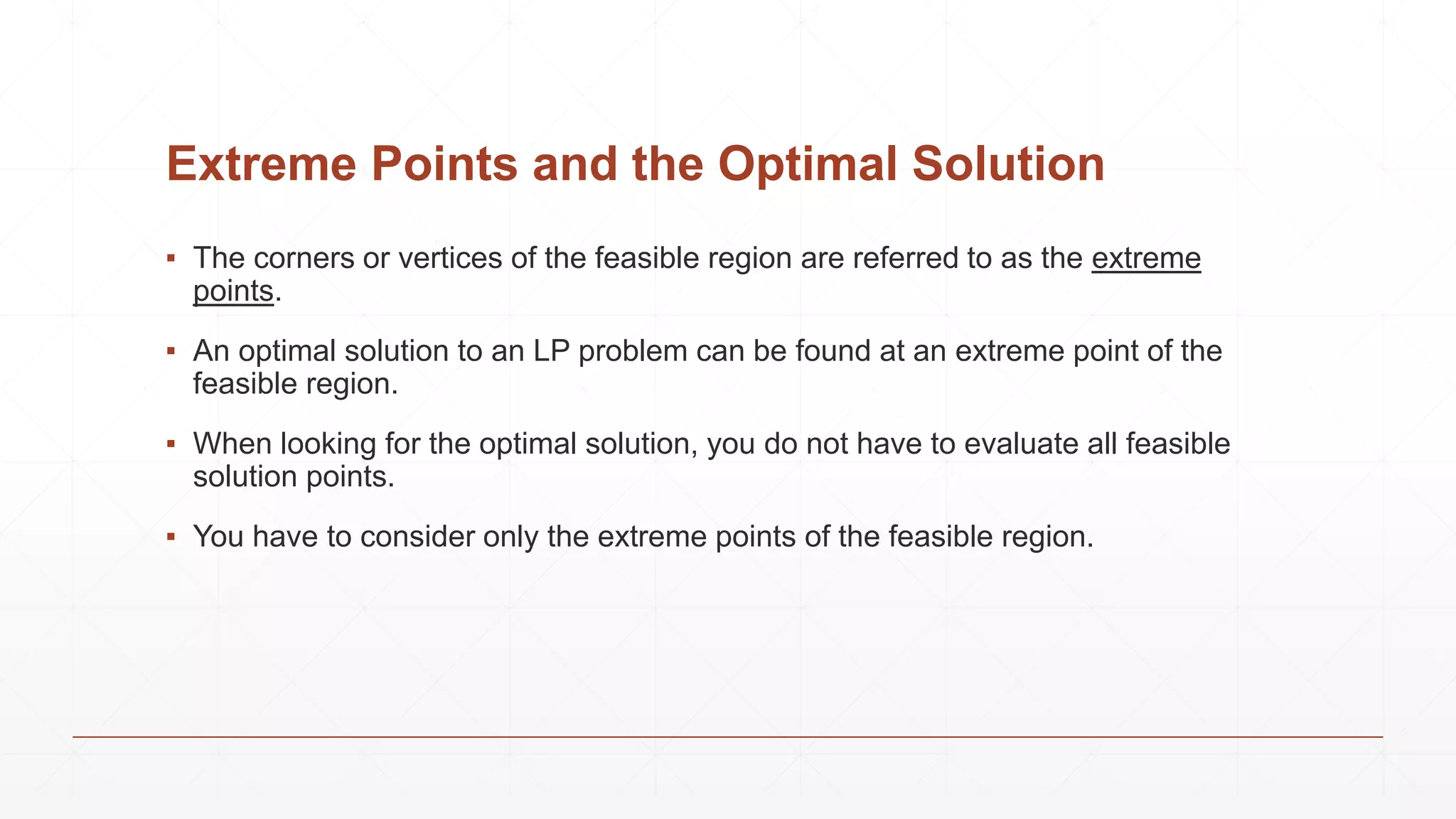 Extreme Points and the Optimal Solution

▪ The corners or vertices of the feasible region are referred to as the extreme points.

▪ An optimal solution to an LP problem can be found at an extreme point of the feasible region.

▪ When looking for the optimal solution, you do not have to evaluate all feasible solution points.

▪ You have to consider only the extreme points of the feasible region.